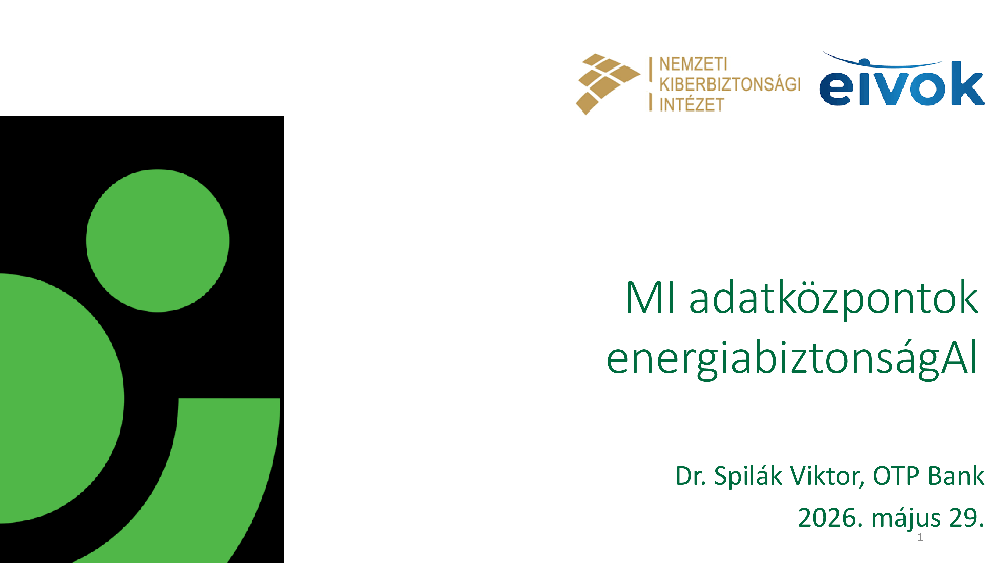 NEMZETI
KIBERBIZTONSÁGI
INTÉZET

eivok

MI adatközpontok energiabiztonságAI

Dr. Spilák Viktor, OTP Bank

2026. május 29.

1